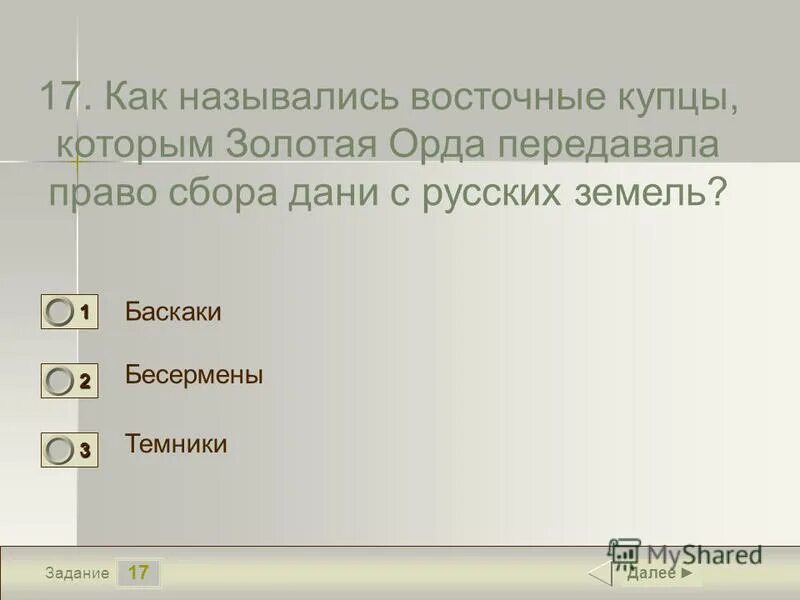 17. Как назывались восточные купцы, которым Золотая Орда передавала право сбора дани с русских земель?

1 Баскаки

2 Бесермены

3 Темники

Задание 17

MyShared

Далее ►